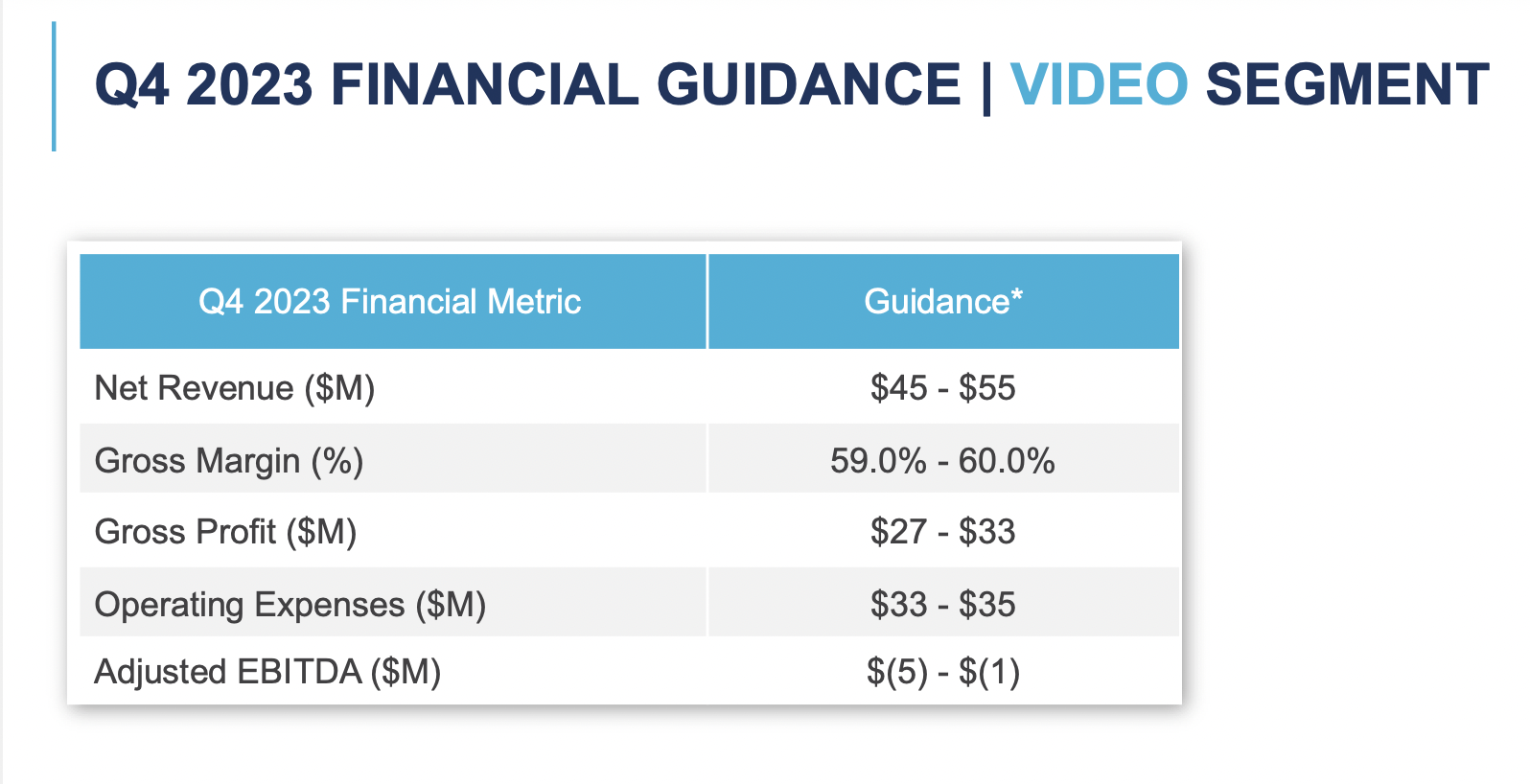 Q4 2023 FINANCIAL GUIDANCE | VIDEO SEGMENT

| Q4 2023 Financial Metric | Guidance* |
|---|---|
| Net Revenue (\$M) | \$45 - \$55 |
| Gross Margin (%) | 59.0% - 60.0% |
| Gross Profit (\$M) | \$27 - \$33 |
| Operating Expenses (\$M) | \$33 - \$35 |
| Adjusted EBITDA (\$M) | \$(5) - \$(1) |